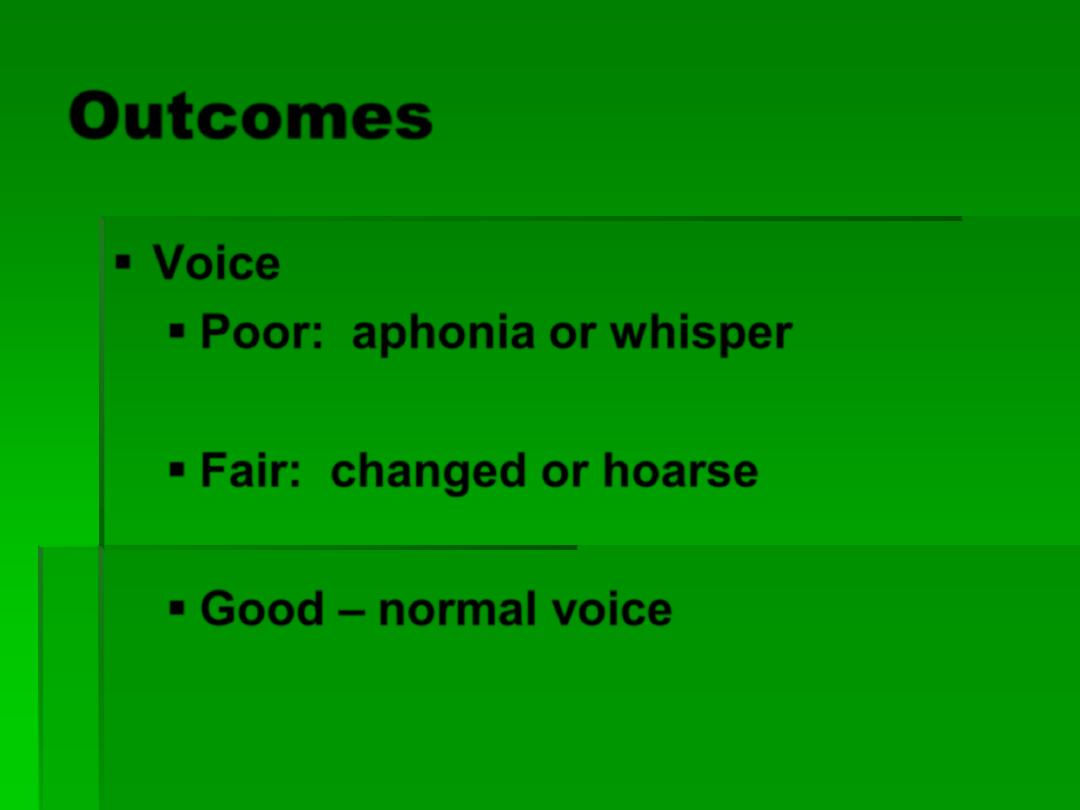 Outcomes

▪ Voice

▪ Poor: aphonia or whisper

▪ Fair: changed or hoarse

▪ Good – normal voice